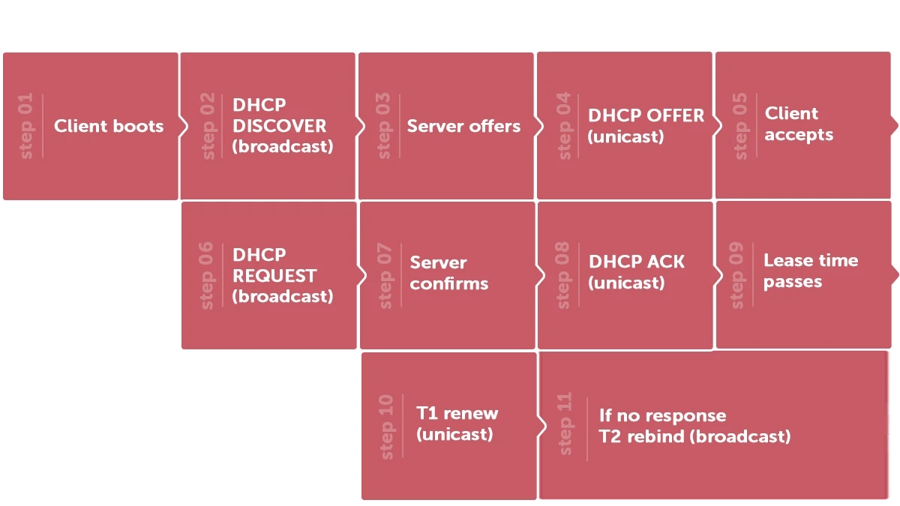 step 01
Client boots

step 02
DHCP DISCOVER (broadcast)

step 03
Server offers

step 04
DHCP OFFER (unicast)

step 05
Client accepts

step 06
DHCP REQUEST (broadcast)

step 07
Server confirms

step 08
DHCP ACK (unicast)

step 09
Lease time passes

step 10
T1 renew (unicast)

step 11
If no response T2 rebind (broadcast)